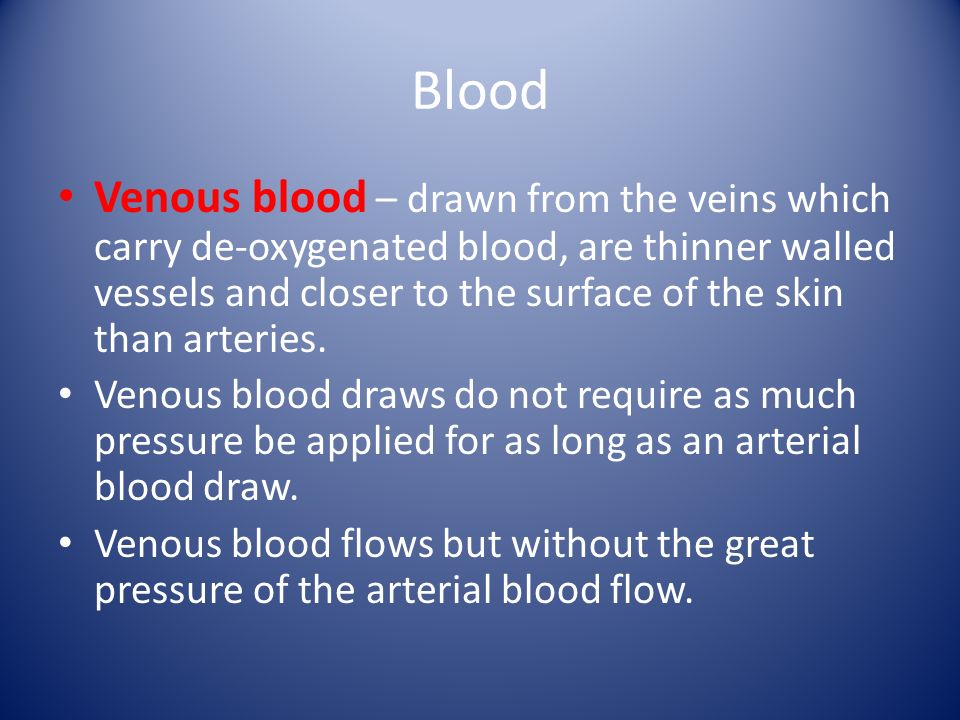 Blood

• Venous blood – drawn from the veins which carry de-oxygenated blood, are thinner walled vessels and closer to the surface of the skin than arteries.

• Venous blood draws do not require as much pressure be applied for as long as an arterial blood draw.

• Venous blood flows but without the great pressure of the arterial blood flow.